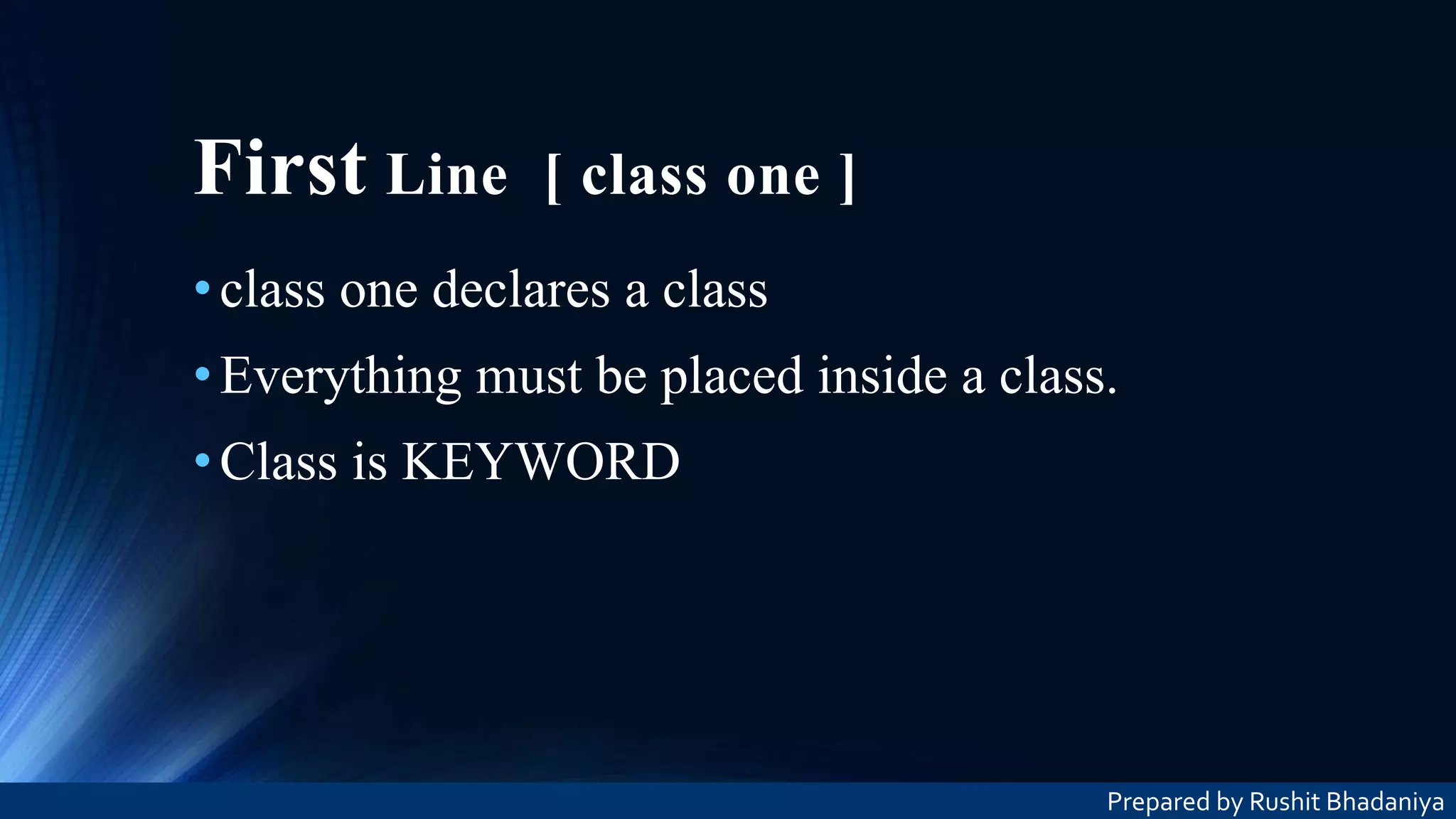 First Line [ class one ]

• class one declares a class
• Everything must be placed inside a class.
• Class is KEYWORD

Prepared by Rushit Bhadaniya